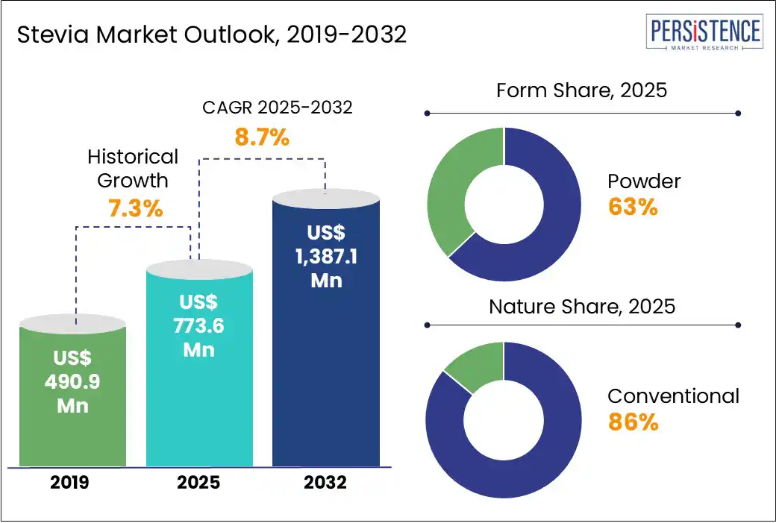 Stevia Market Outlook, 2019-2032

PERSISTENCE
MARKET RESEARCH

CAGR 2025-2032
8.7%

Historical Growth
7.3%

US$ 490.9 Mn

US$ 773.6 Mn

US$ 1,387.1 Mn

2019

2025

2032

Form Share, 2025

Powder
63%

Nature Share, 2025

Conventional
86%